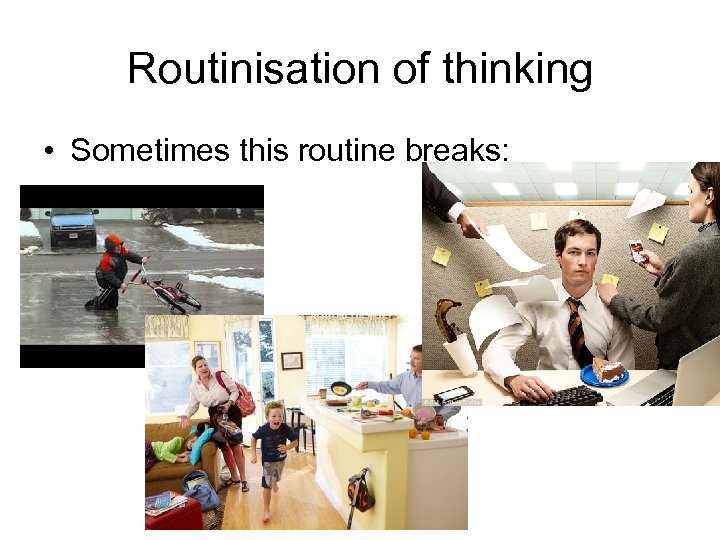 Routinisation of thinking

• Sometimes this routine breaks: